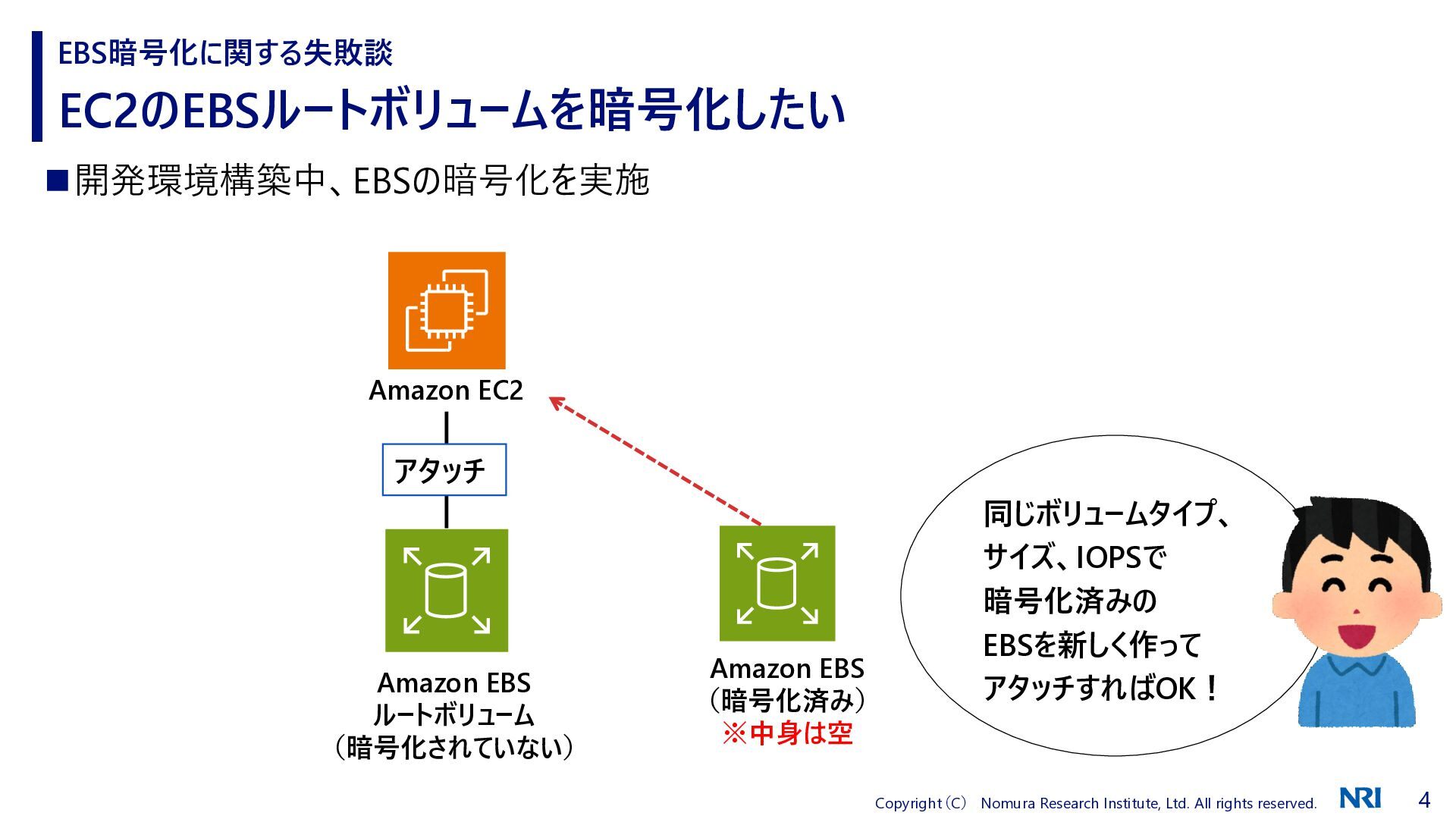 EBS暗号化に関する失敗談

EC2のEBSルートボリュームを暗号化したい

■開発環境構築中、EBSの暗号化を実施

Amazon EC2

アタッチ

Amazon EBS
ルートボリューム
（暗号化されていない）

Amazon EBS
（暗号化済み）
※中身は空

同じボリュームタイプ、
サイズ、IOPSで
暗号化済みの
EBSを新しく作って
アタッチすればOK！

Copyright（C） Nomura Research Institute, Ltd. All rights reserved.

NRI

4